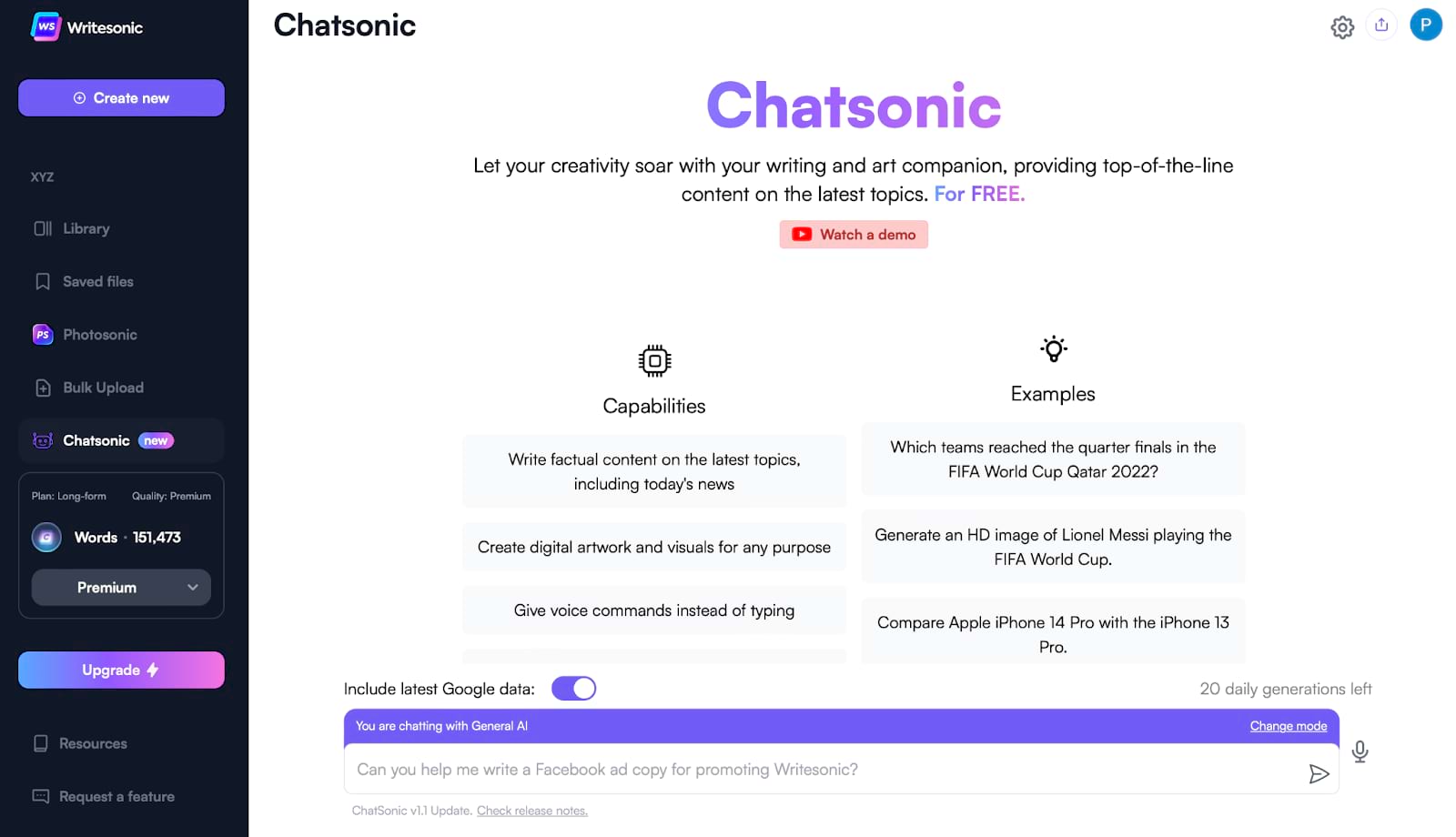 WS Writesonic

Create new

XYZ

Library

Saved files

PS Photosonic

Bulk Upload

Chatsonic new

Plan: Long-form Quality: Premium

Words · 151,473

Premium

Upgrade

Resources

Request a feature

Chatsonic

P

Chatsonic

Let your creativity soar with your writing and art companion, providing top-of-the-line content on the latest topics. For FREE.

Watch a demo

Capabilities

Write factual content on the latest topics, including today's news

Create digital artwork and visuals for any purpose

Give voice commands instead of typing

Examples

Which teams reached the quarter finals in the FIFA World Cup Qatar 2022?

Generate an HD image of Lionel Messi playing the FIFA World Cup.

Compare Apple iPhone 14 Pro with the iPhone 13 Pro.

Include latest Google data:

20 daily generations left

You are chatting with General AI

Change mode

Can you help me write a Facebook ad copy for promoting Writesonic?

ChatSonic v1.1 Update. Check release notes.